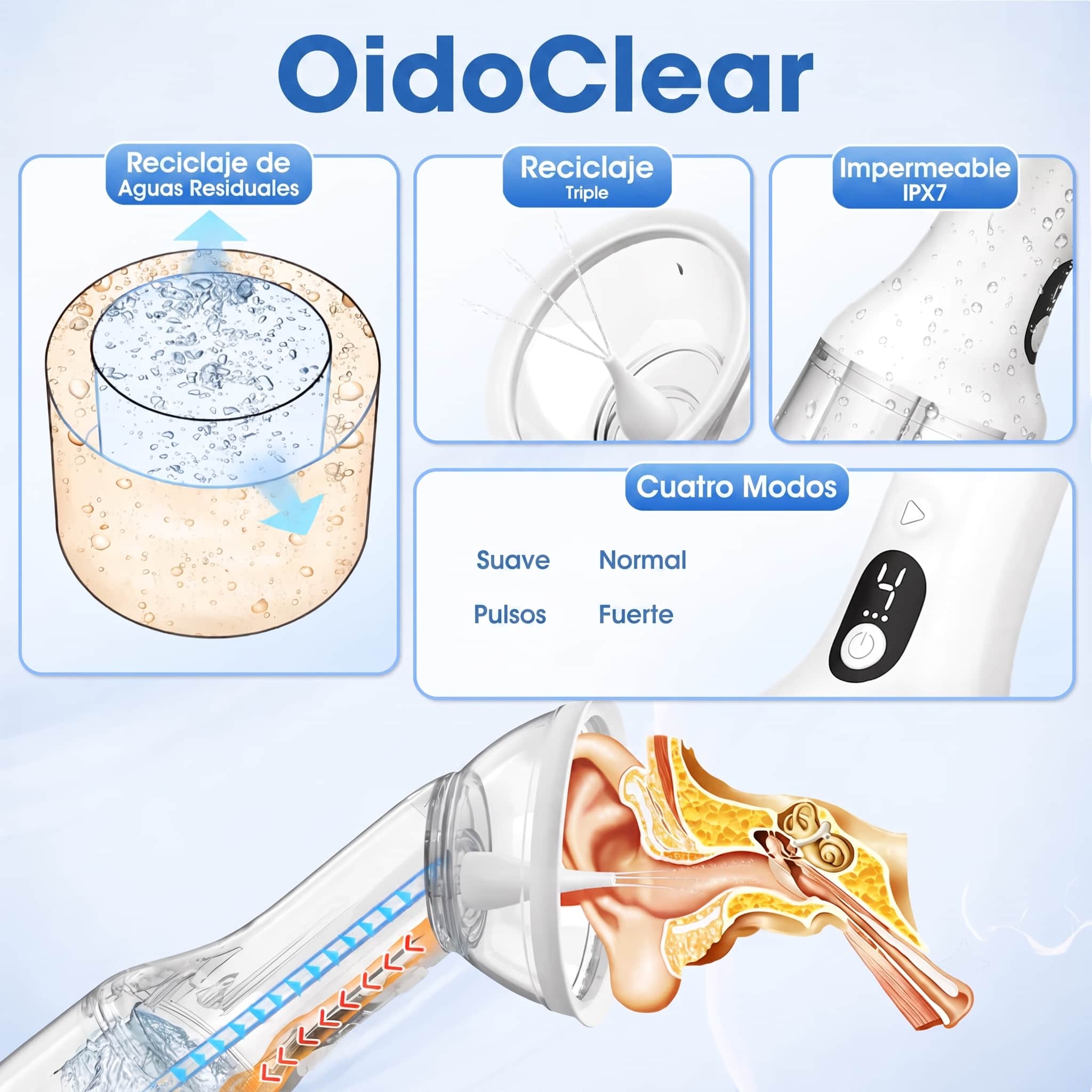 OidoClear

Reciclaje de Aguas Residuales

Reciclaje Triple

Impermeable IPX7

Cuatro Modos

Suave Normal

Pulsos Fuerte

4